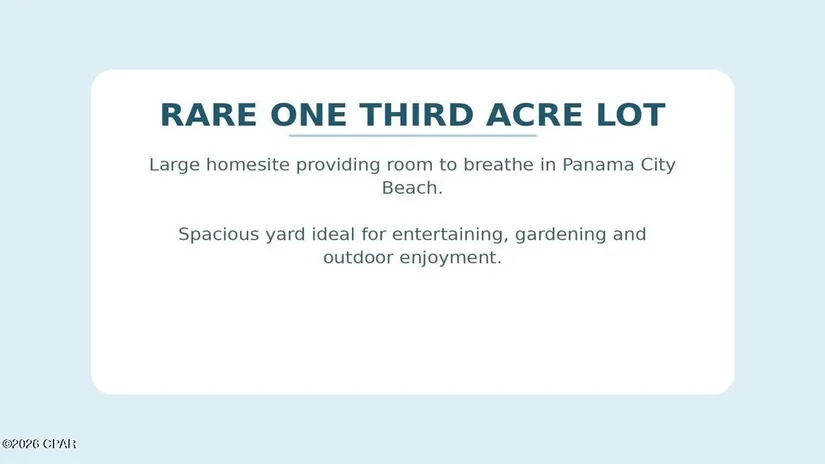 RARE ONE THIRD ACRE LOT

Large homesite providing room to breathe in Panama City Beach.

Spacious yard ideal for entertaining, gardening and outdoor enjoyment.

©2026 CPAR